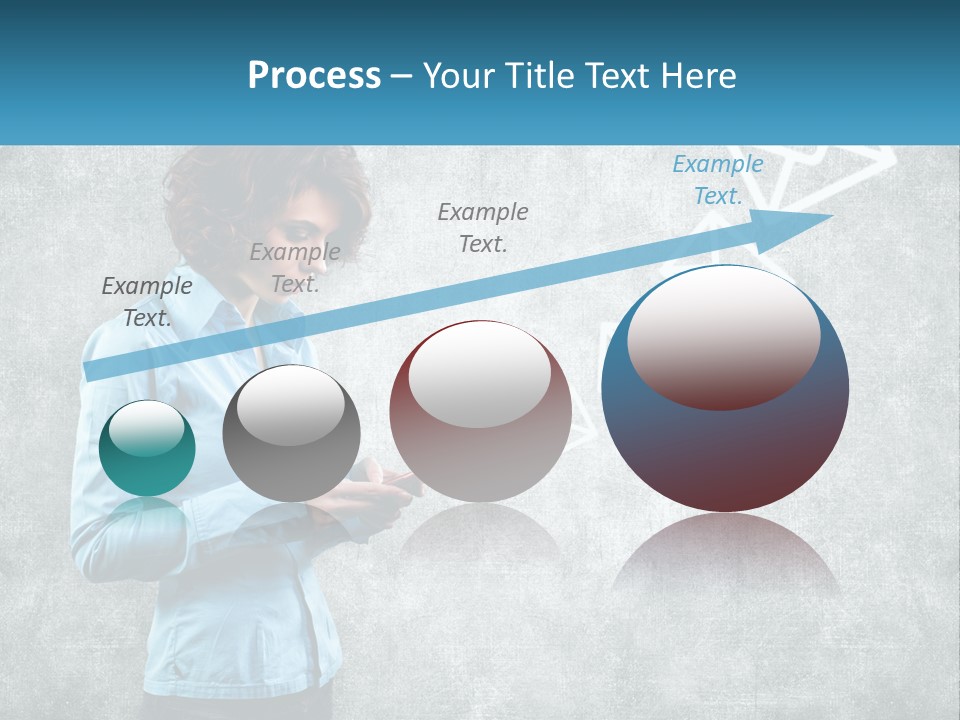 Process – Your Title Text Here

Example Text.

Example Text.

Example Text.

Example Text.